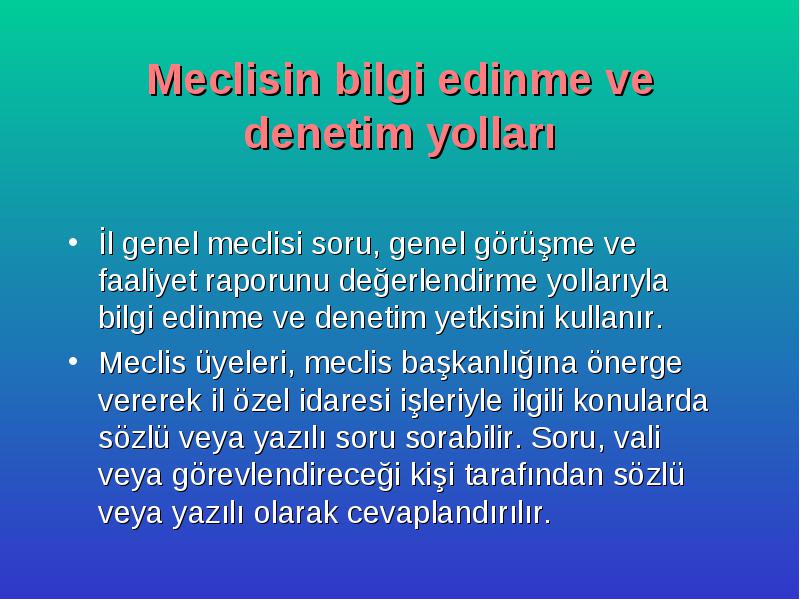 Meclisin bilgi edinme ve denetim yolları

• İl genel meclisi soru, genel görüşme ve faaliyet raporunu değerlendirme yollarıyla bilgi edinme ve denetim yetkisini kullanır.

• Meclis üyeleri, meclis başkanlığına önerge vererek il özel idaresi işleriyle ilgili konularda sözlü veya yazılı soru sorabilir. Soru, vali veya görevlendireceği kişi tarafından sözlü veya yazılı olarak cevaplandırılır.